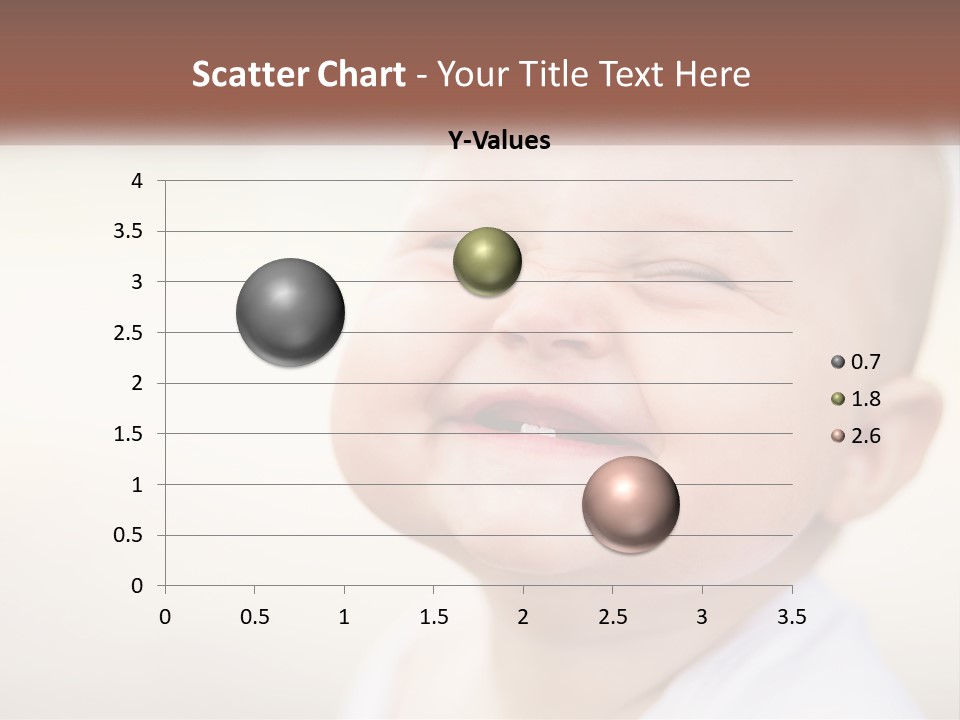 Scatter Chart - Your Title Text Here

Y-Values

4
3.5
3
2.5
2
1.5
1
0.5
0

0 0.5 1 1.5 2 2.5 3 3.5

0.7
1.8
2.6